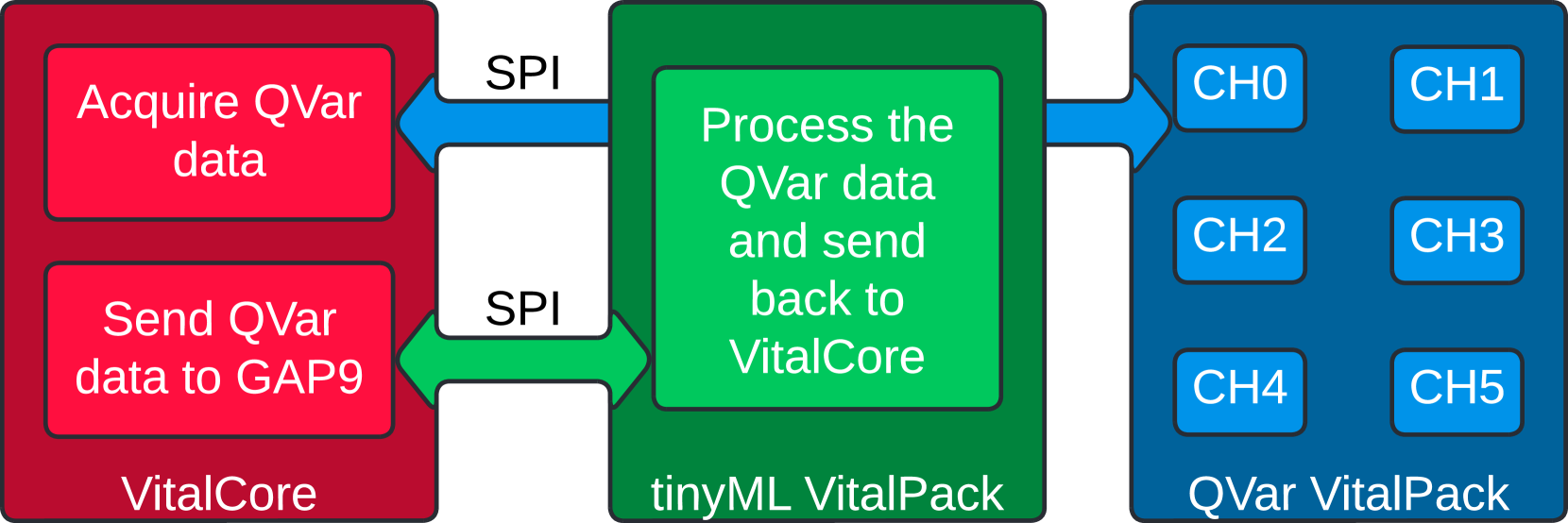 Acquire QVar data

Send QVar data to GAP9

VitalCore

SPI

SPI

Process the QVar data and send back to VitalCore

tinyML VitalPack

CH0

CH1

CH2

CH3

CH4

CH5

QVar VitalPack